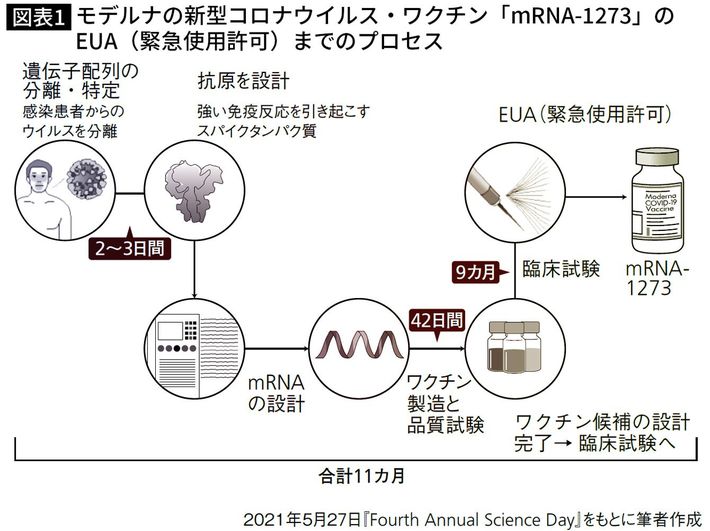 図表1 モデルナの新型コロナウイルス・ワクチン「mRNA-1273」のEUA（緊急使用許可）までのプロセス

遺伝子配列の分離・特定
感染患者からのウイルスを分離

抗原を設計
強い免疫反応を引き起こすスパイクタンパク質

EUA（緊急使用許可）

Moderna COVID-19 Vaccine

2〜3日間

9カ月

臨床試験

mRNA-1273

42日間

mRNAの設計

ワクチン製造と品質試験

ワクチン候補の設計完了→ 臨床試験へ

合計11カ月

2021年5月27日『Fourth Annual Science Day』をもとに筆者作成